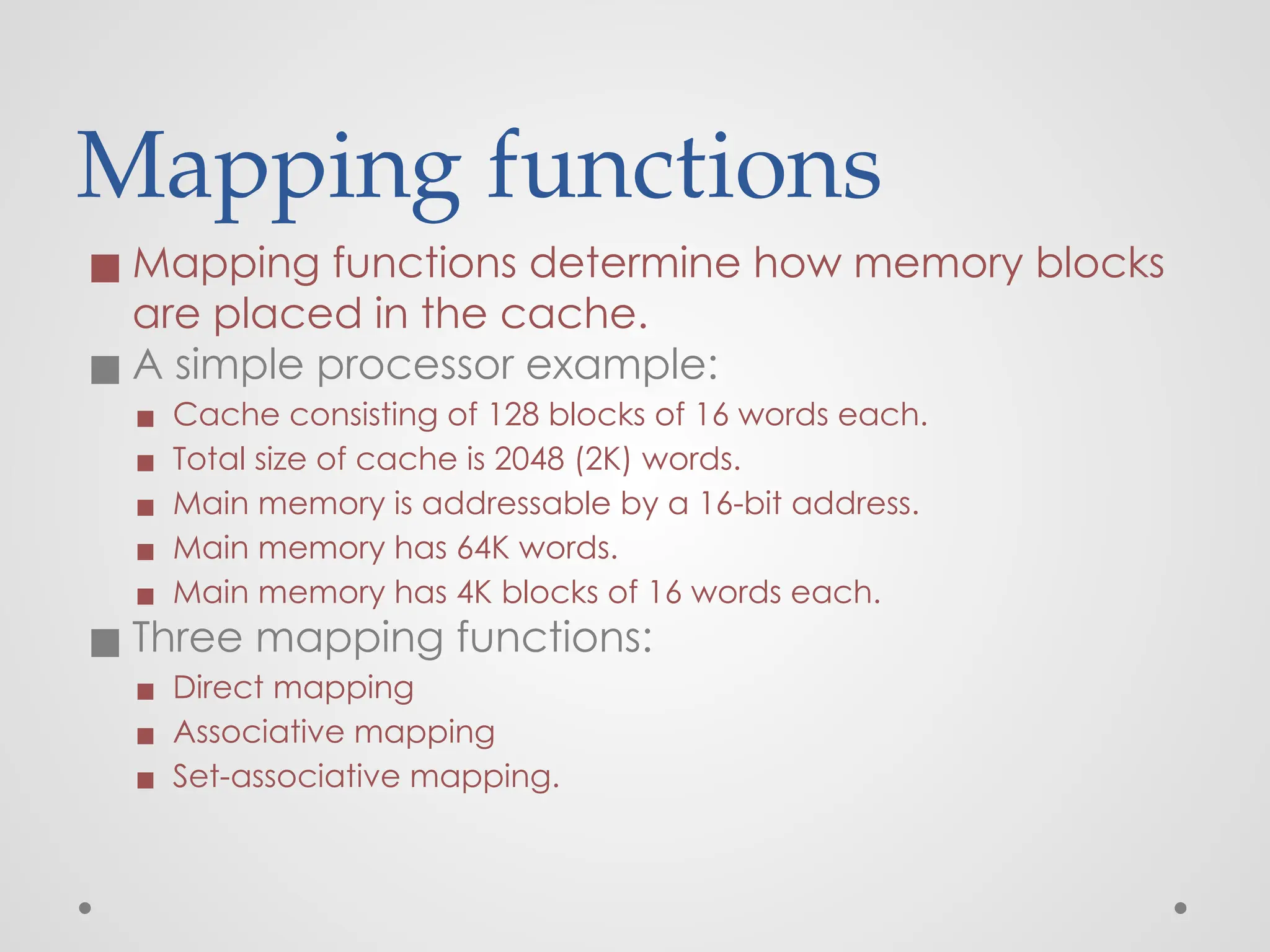 Mapping functions

■ Mapping functions determine how memory blocks are placed in the cache.
■ A simple processor example:
■ Cache consisting of 128 blocks of 16 words each.
■ Total size of cache is 2048 (2K) words.
■ Main memory is addressable by a 16-bit address.
■ Main memory has 64K words.
■ Main memory has 4K blocks of 16 words each.
■ Three mapping functions:
■ Direct mapping
■ Associative mapping
■ Set-associative mapping.